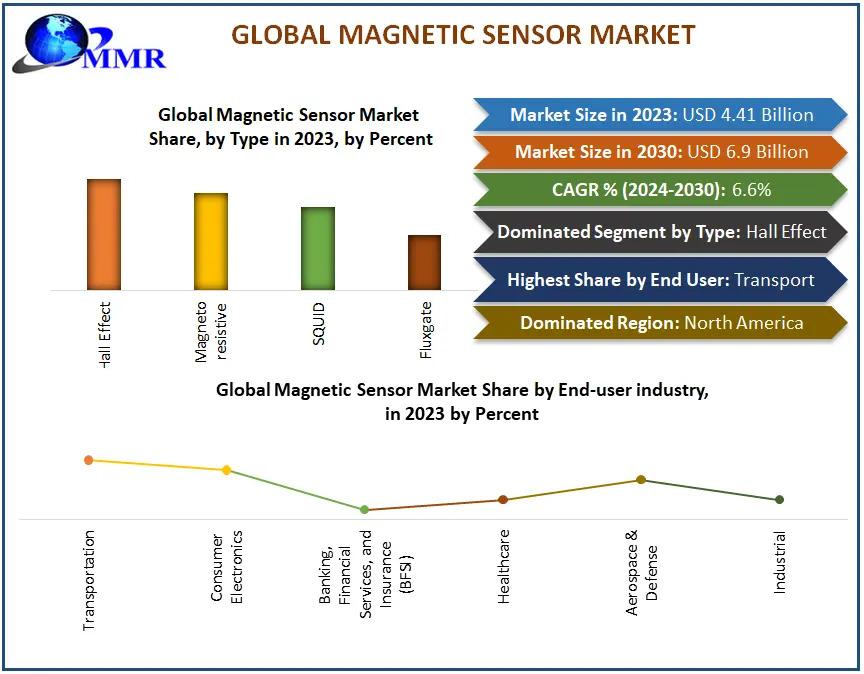 MMR

GLOBAL MAGNETIC SENSOR MARKET

Global Magnetic Sensor Market Share, by Type in 2023, by Percent

Hall Effect

Magneto resistive

SQUID

Fluxgate

Market Size in 2023: USD 4.41 Billion

Market Size in 2030: USD 6.9 Billion

CAGR % (2024-2030): 6.6%

Dominated Segment by Type: Hall Effect

Highest Share by End User: Transport

Dominated Region: North America

Global Magnetic Sensor Market Share by End-user industry, in 2023 by Percent

Transportation

Consumer Electronics

Banking, Financial Services, and Insurance (BFSI)

Healthcare

Aerospace & Defense

Industrial